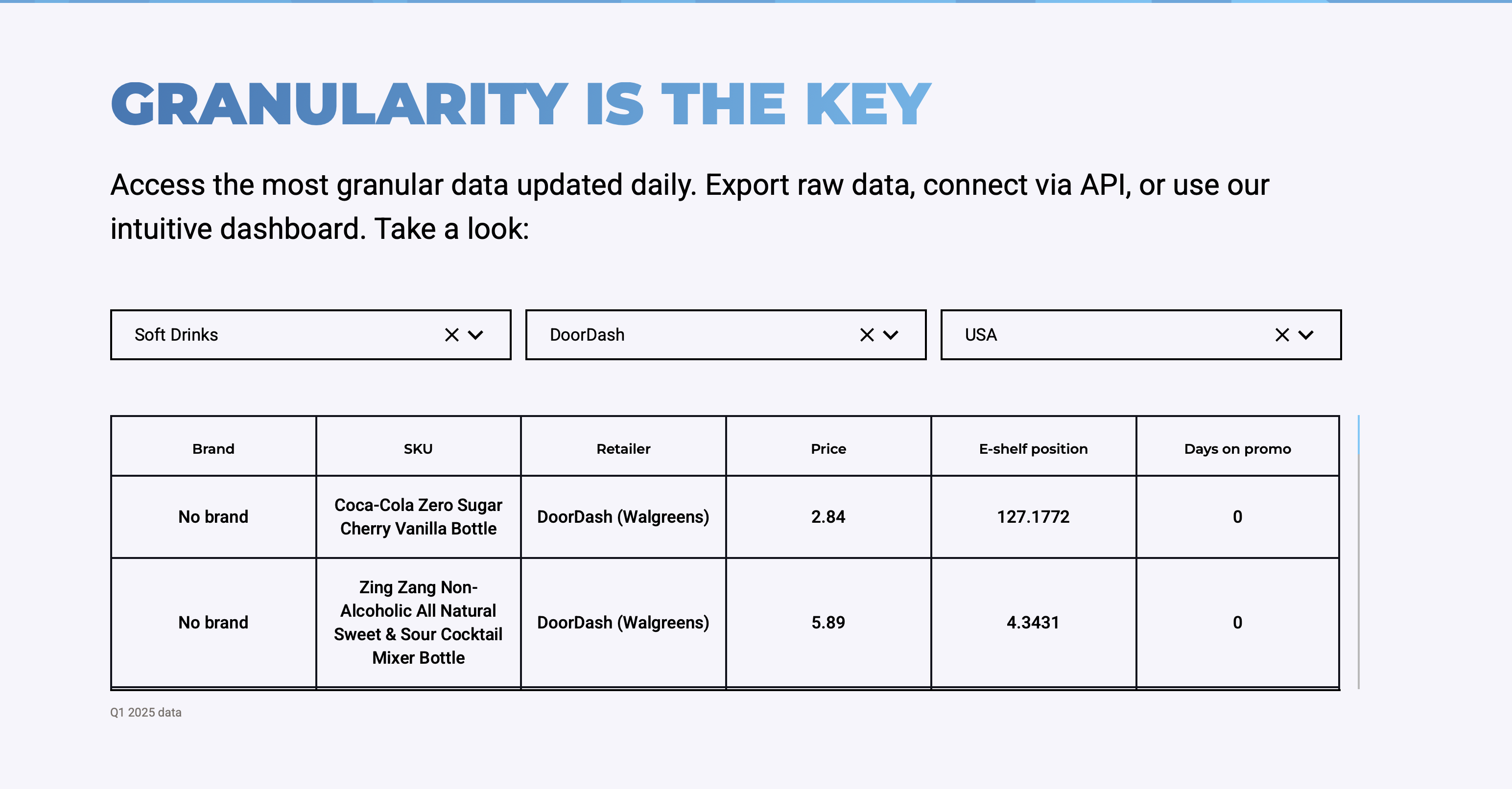 GRANULARITY IS THE KEY

Access the most granular data updated daily. Export raw data, connect via API, or use our intuitive dashboard. Take a look:

Soft Drinks

DoorDash

USA

| Brand | SKU | Retailer | Price | E-shelf position | Days on promo |
|---|---|---|---|---|---|
| No brand | Coca-Cola Zero Sugar Cherry Vanilla Bottle | DoorDash (Walgreens) | 2.84 | 127.1772 | 0 |
| No brand | Zing Zang Non-Alcoholic All Natural Sweet & Sour Cocktail Mixer Bottle | DoorDash (Walgreens) | 5.89 | 4.3431 | 0 |

Q1 2025 data